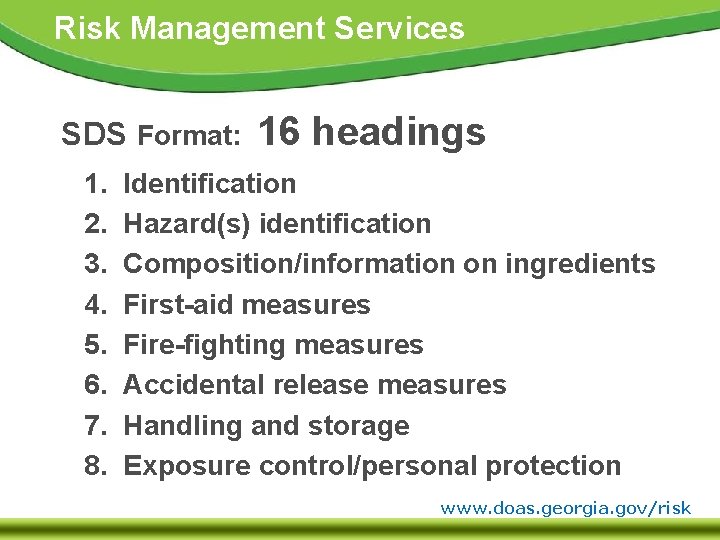 Risk Management Services

SDS Format: 16 headings

1. Identification
2. Hazard(s) identification
3. Composition/information on ingredients
4. First-aid measures
5. Fire-fighting measures
6. Accidental release measures
7. Handling and storage
8. Exposure control/personal protection

www.doas.georgia.gov/risk